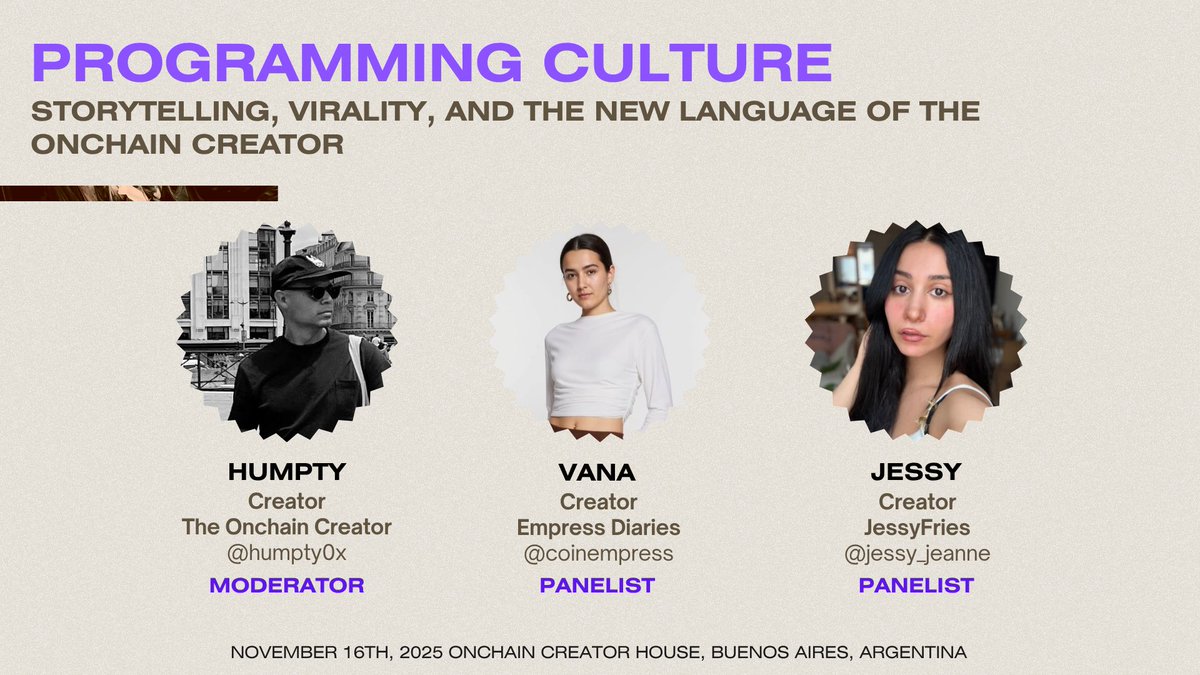 PROGRAMMING CULTURE
STORYTELLING, VIRALITY, AND THE NEW LANGUAGE OF THE ONCHAIN CREATOR

HUMPTY
Creator
The Onchain Creator
@humpty0x
MODERATOR

VANA
Creator
Empress Diaries
@coinempress
PANELIST

JESSY
Creator
JessyFries
@jessy_jeanne
PANELIST

NOVEMBER 16TH, 2025 ONCHAIN CREATOR HOUSE, BUENOS AIRES, ARGENTINA